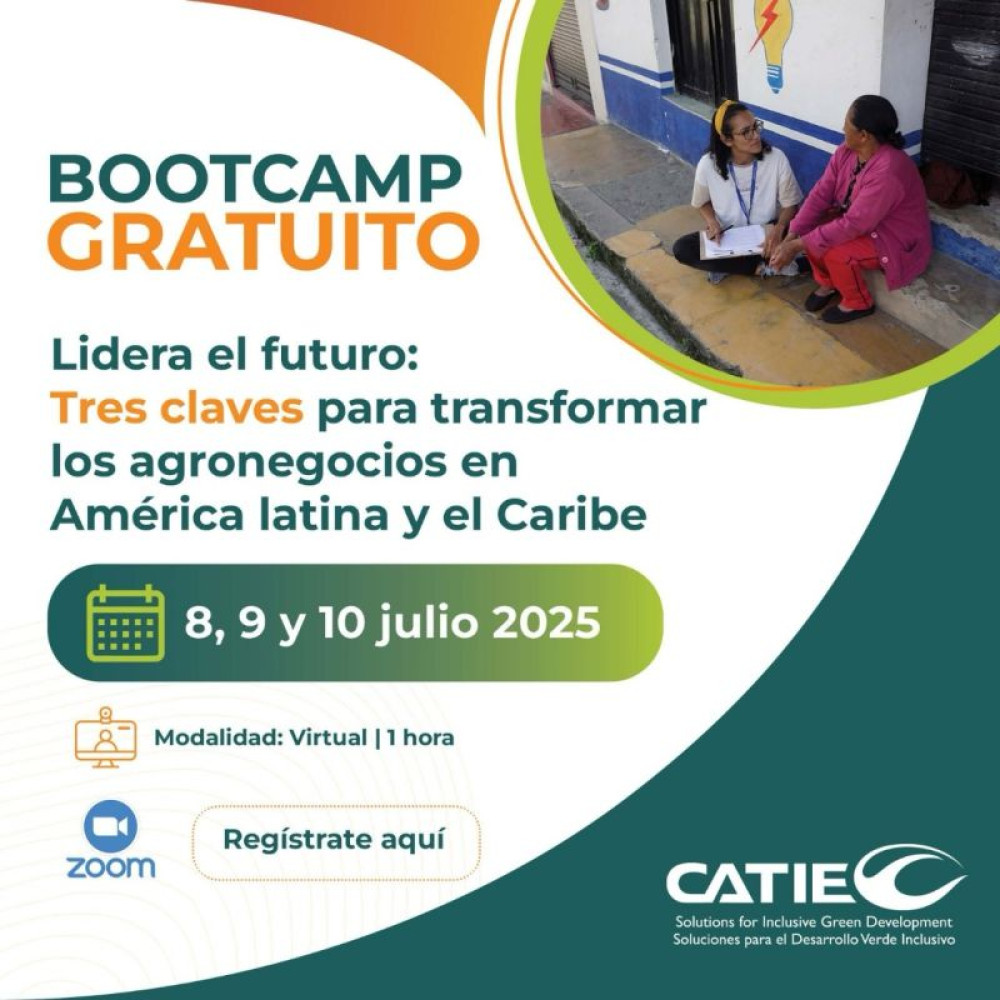 BOOTCAMP
GRATUITO

Lidera el futuro:
Tres claves para transformar los agronegocios en América latina y el Caribe

8, 9 y 10 julio 2025

Modalidad: Virtual | 1 hora

zoom

Regístrate aquí

CATIE
Solutions for Inclusive Green Development
Soluciones para el Desarrollo Verde Inclusivo